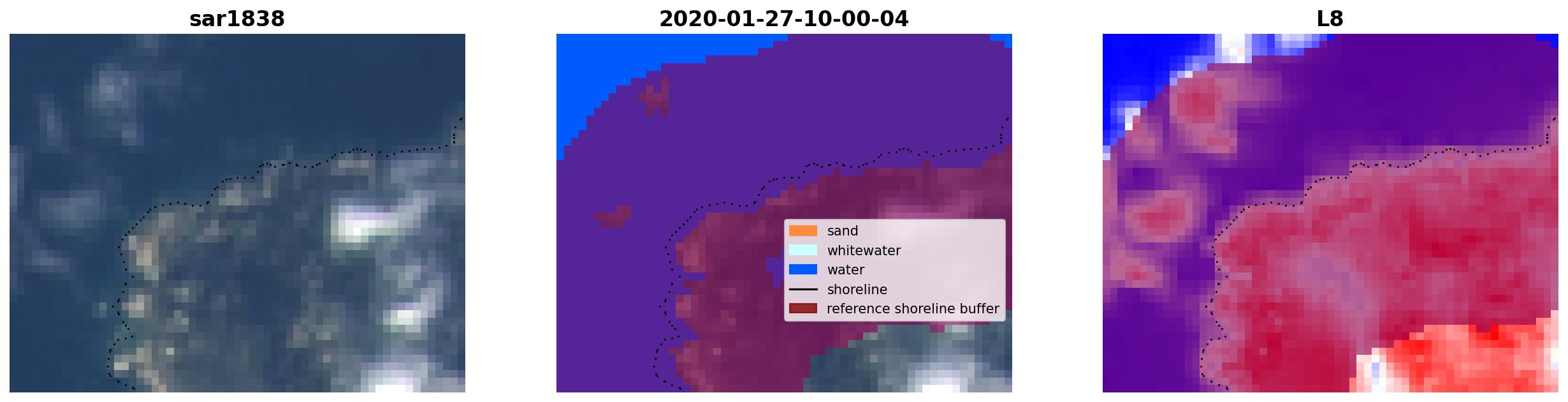 sar1838

2020-01-27-10-00-04

sand
whitewater
water
shoreline
reference shoreline buffer

L8